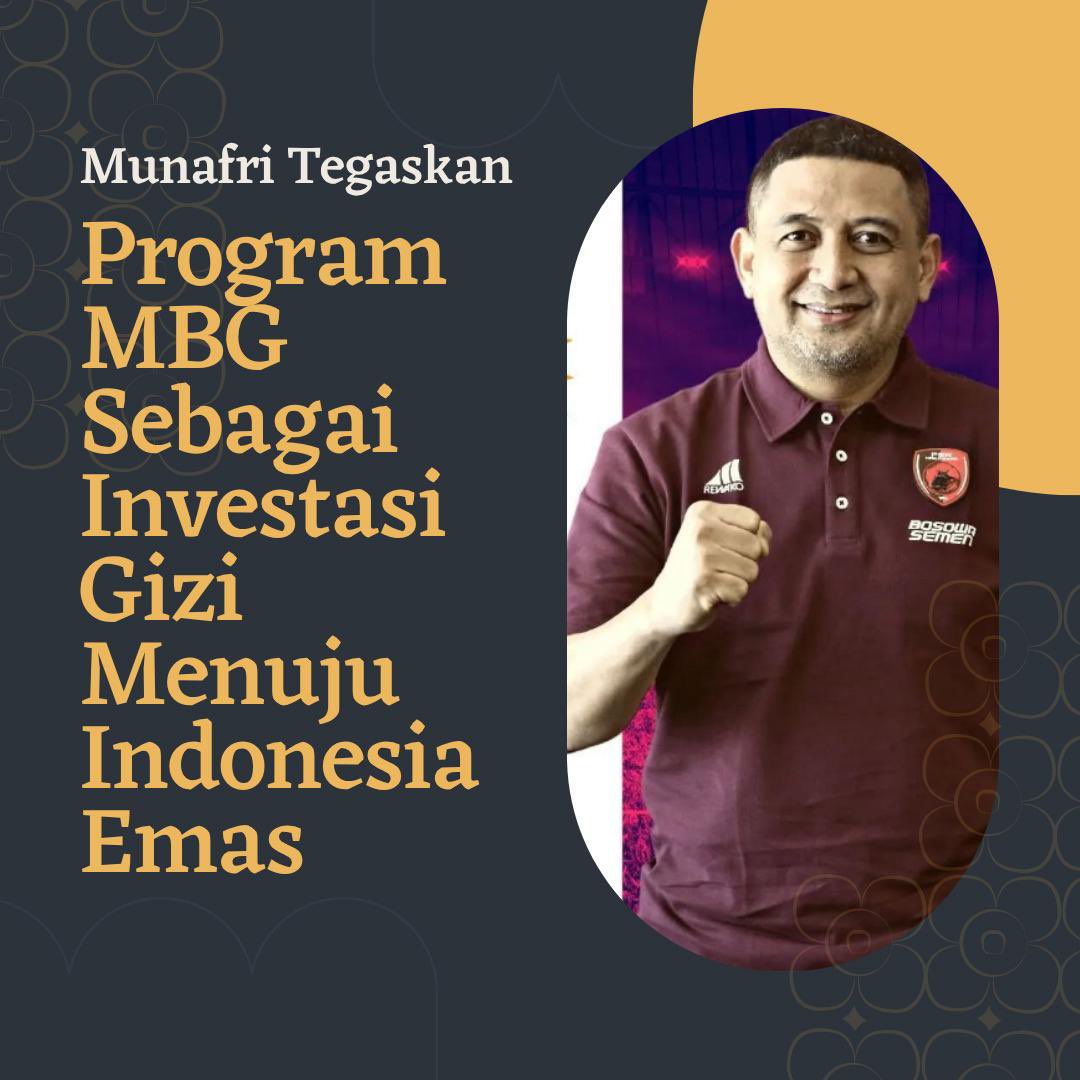 Munafri Tegaskan

Program MBG Sebagai Investasi Gizi Menuju Indonesia Emas

RENAKO

BOSOWA SEMEN